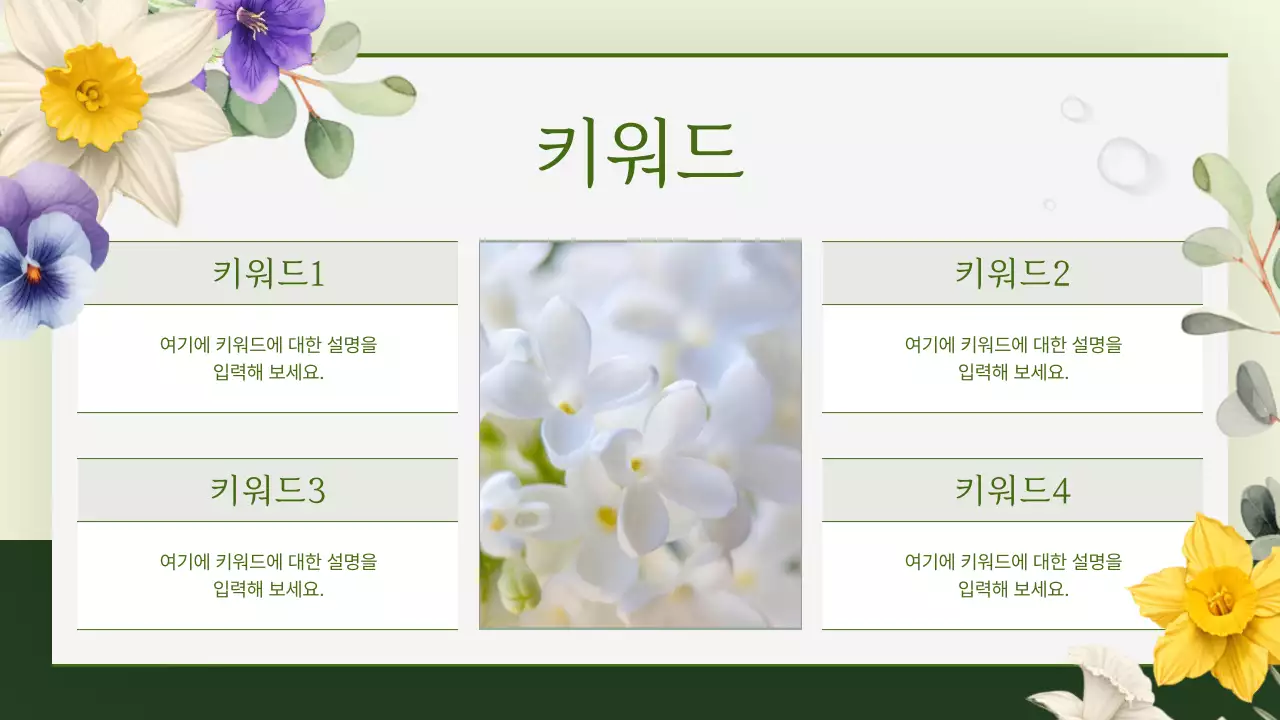 키워드

키워드1

여기에 키워드에 대한 설명을 입력해 보세요.

키워드3

여기에 키워드에 대한 설명을 입력해 보세요.

키워드2

여기에 키워드에 대한 설명을 입력해 보세요.

키워드4

여기에 키워드에 대한 설명을 입력해 보세요.